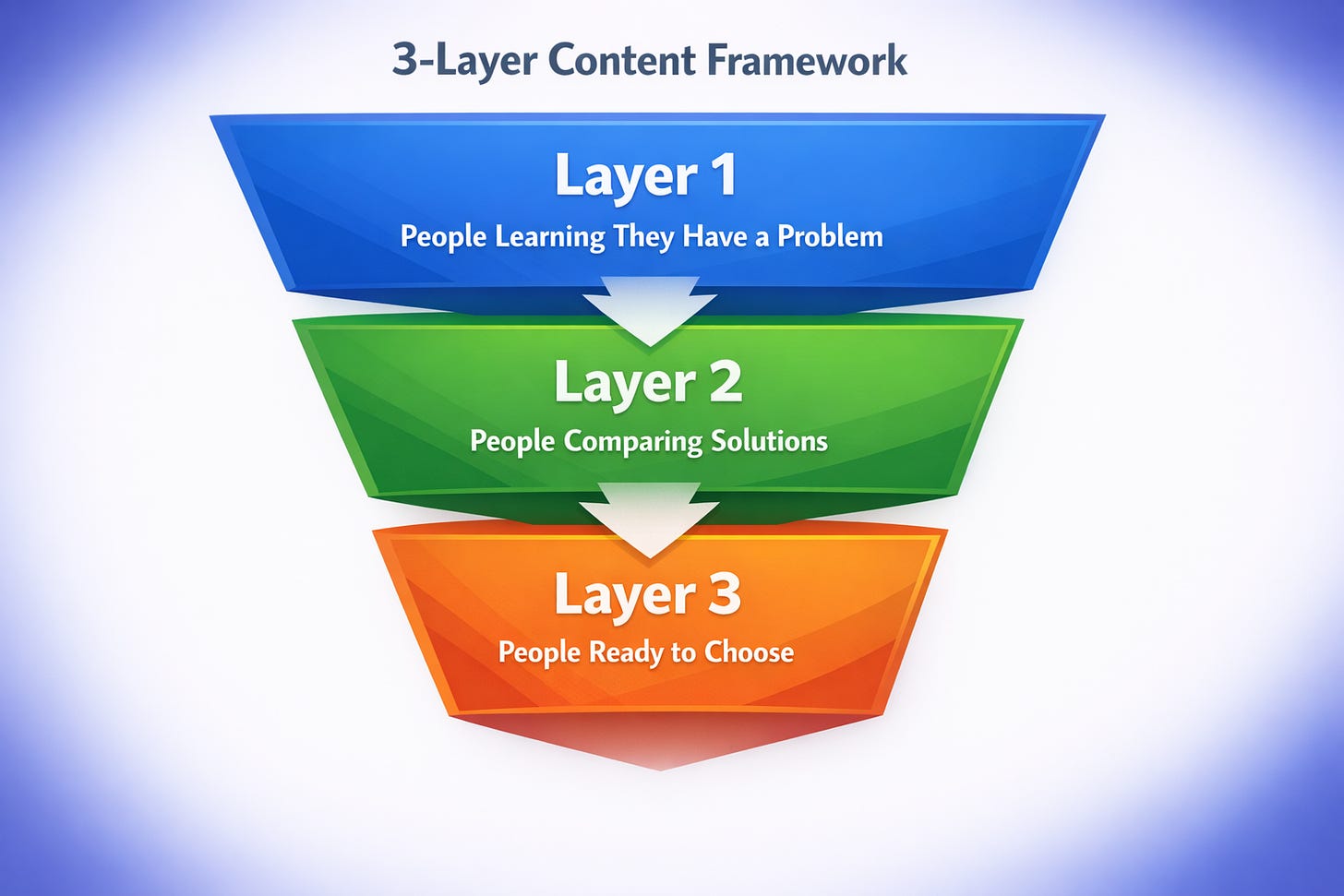 3-Layer Content Framework

Layer 1
People Learning They Have a Problem

Layer 2
People Comparing Solutions

Layer 3
People Ready to Choose